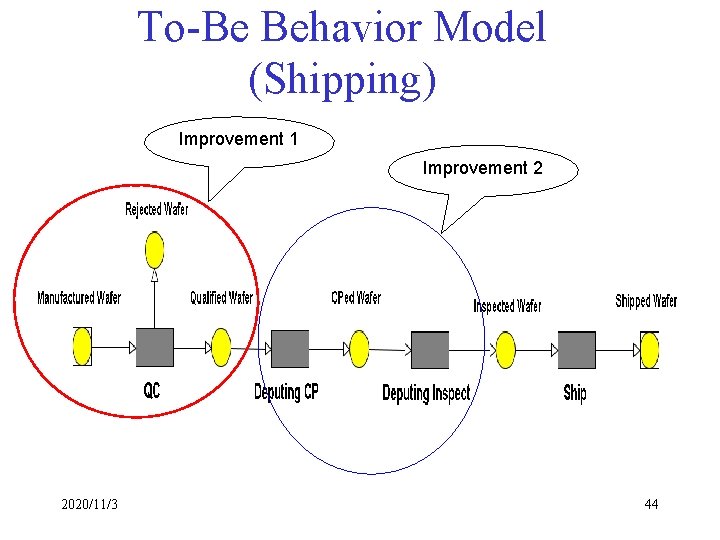 To-Be Behavior Model (Shipping)

Improvement 1

Improvement 2

Rejected Wafer

Manufactured Wafer

Qualified Wafer

CPed Wafer

Inspected Wafer

Shipped Wafer

QC

Deputing CP

Deputing Inspect

Ship

2020/11/3

44